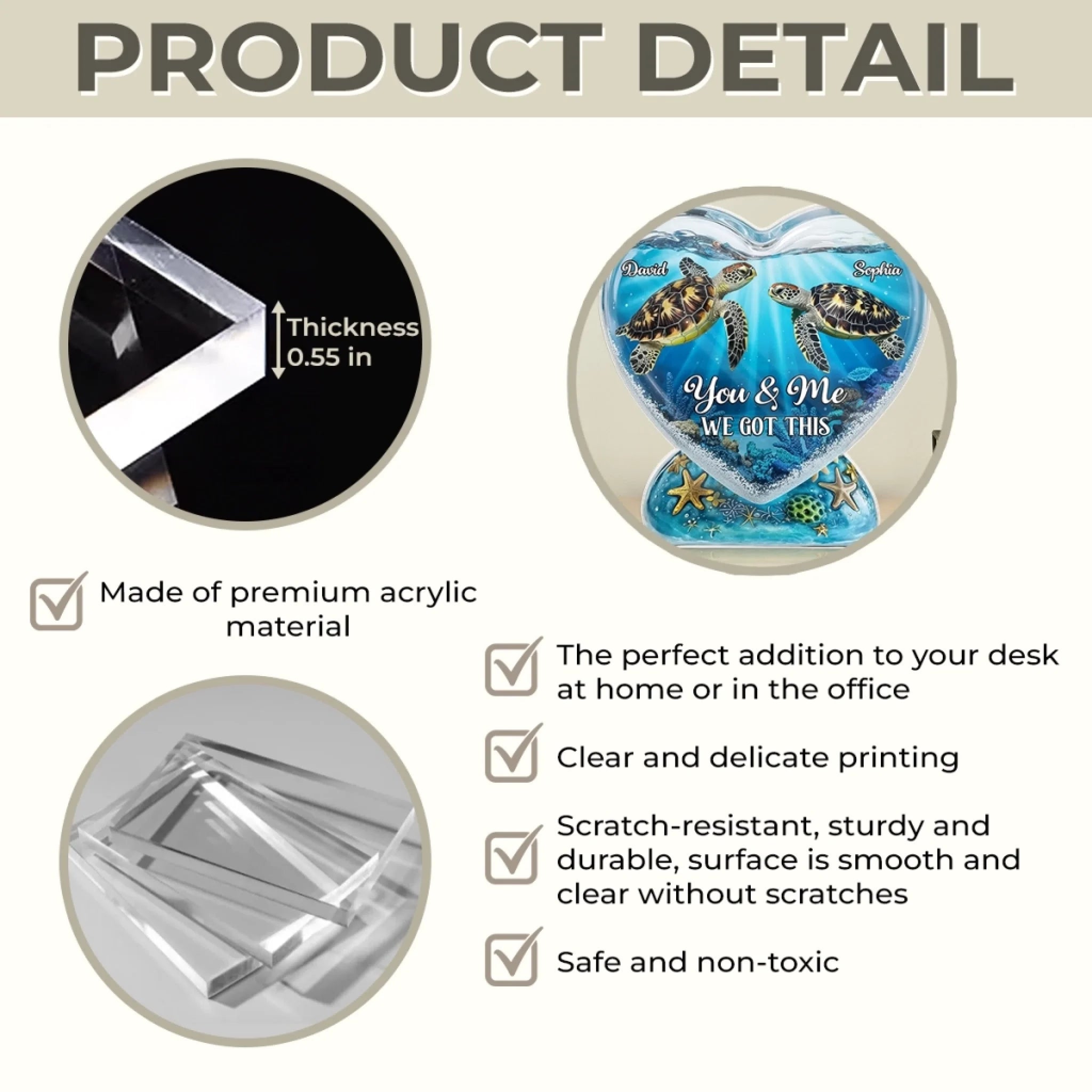 PRODUCT DETAIL

Thickness 0.55 in

David

Sophia

You & Me
WE GOT THIS

Made of premium acrylic material

The perfect addition to your desk at home or in the office

Clear and delicate printing

Scratch-resistant, sturdy and durable, surface is smooth and clear without scratches

Safe and non-toxic